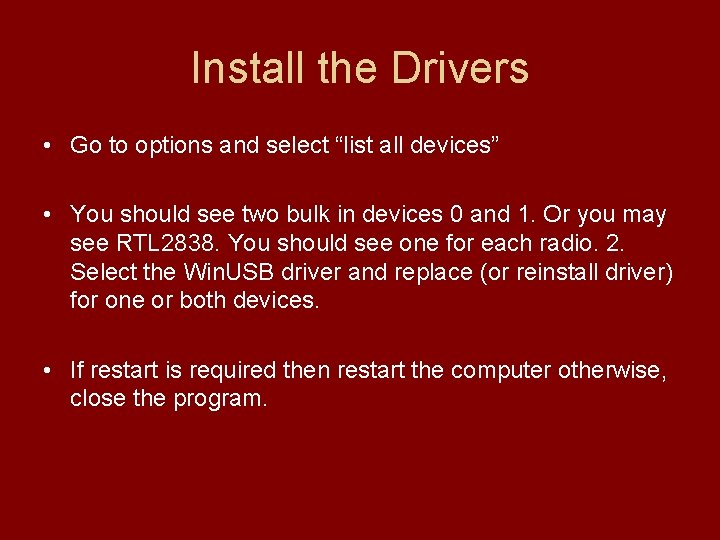 Install the Drivers

• Go to options and select “list all devices”

• You should see two bulk in devices 0 and 1. Or you may see RTL2838. You should see one for each radio. 2. Select the WinUSB driver and replace (or reinstall driver) for one or both devices.

• If restart is required then restart the computer otherwise, close the program.